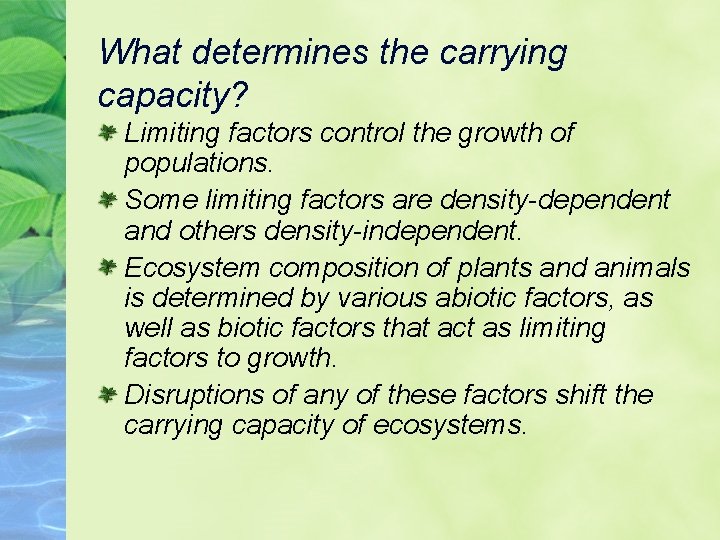 What determines the carrying capacity?

Limiting factors control the growth of populations.

Some limiting factors are density-dependent and others density-independent.

Ecosystem composition of plants and animals is determined by various abiotic factors, as well as biotic factors that act as limiting factors to growth.

Disruptions of any of these factors shift the carrying capacity of ecosystems.